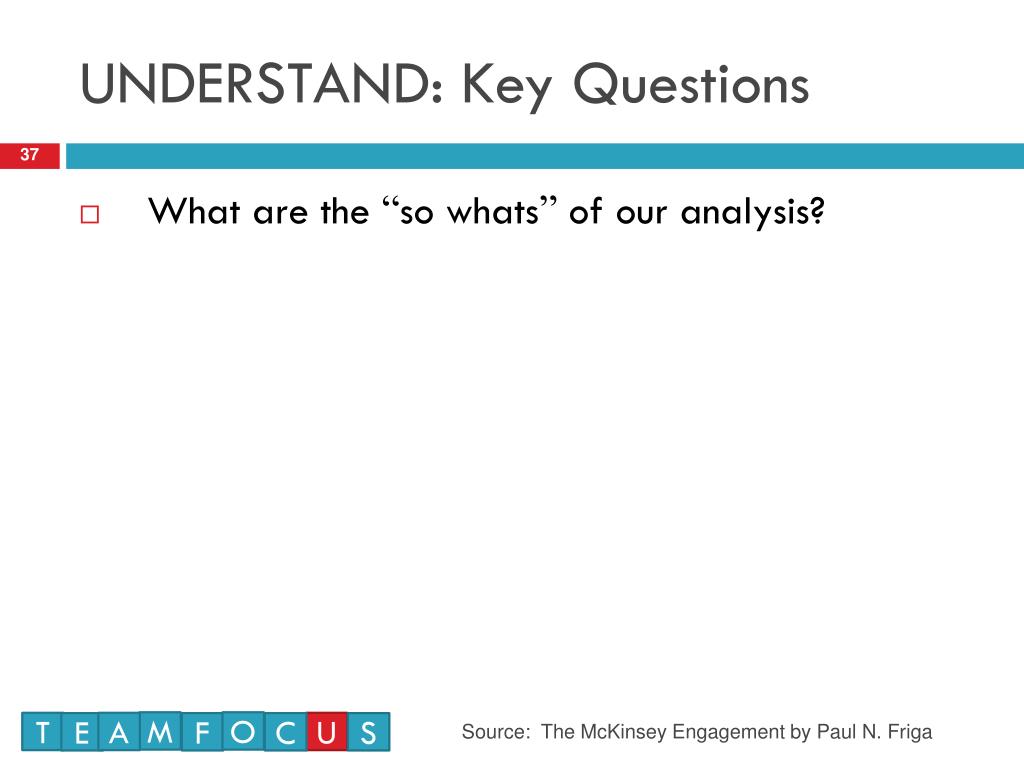 UNDERSTAND: Key Questions

37

□ What are the “so whats” of our analysis?

T E A M F O C U S

Source: The McKinsey Engagement by Paul N. Friga